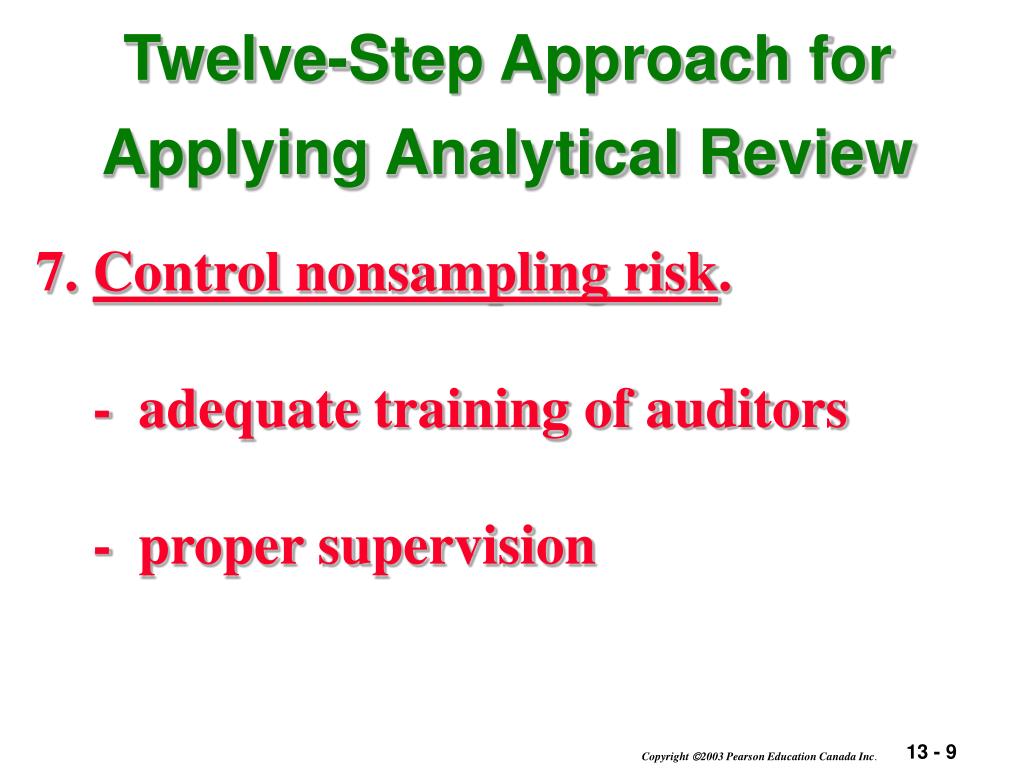 Twelve-Step Approach for Applying Analytical Review

7. Control nonsampling risk.

- adequate training of auditors

- proper supervision

Copyright ©2003 Pearson Education Canada Inc.

13 - 9